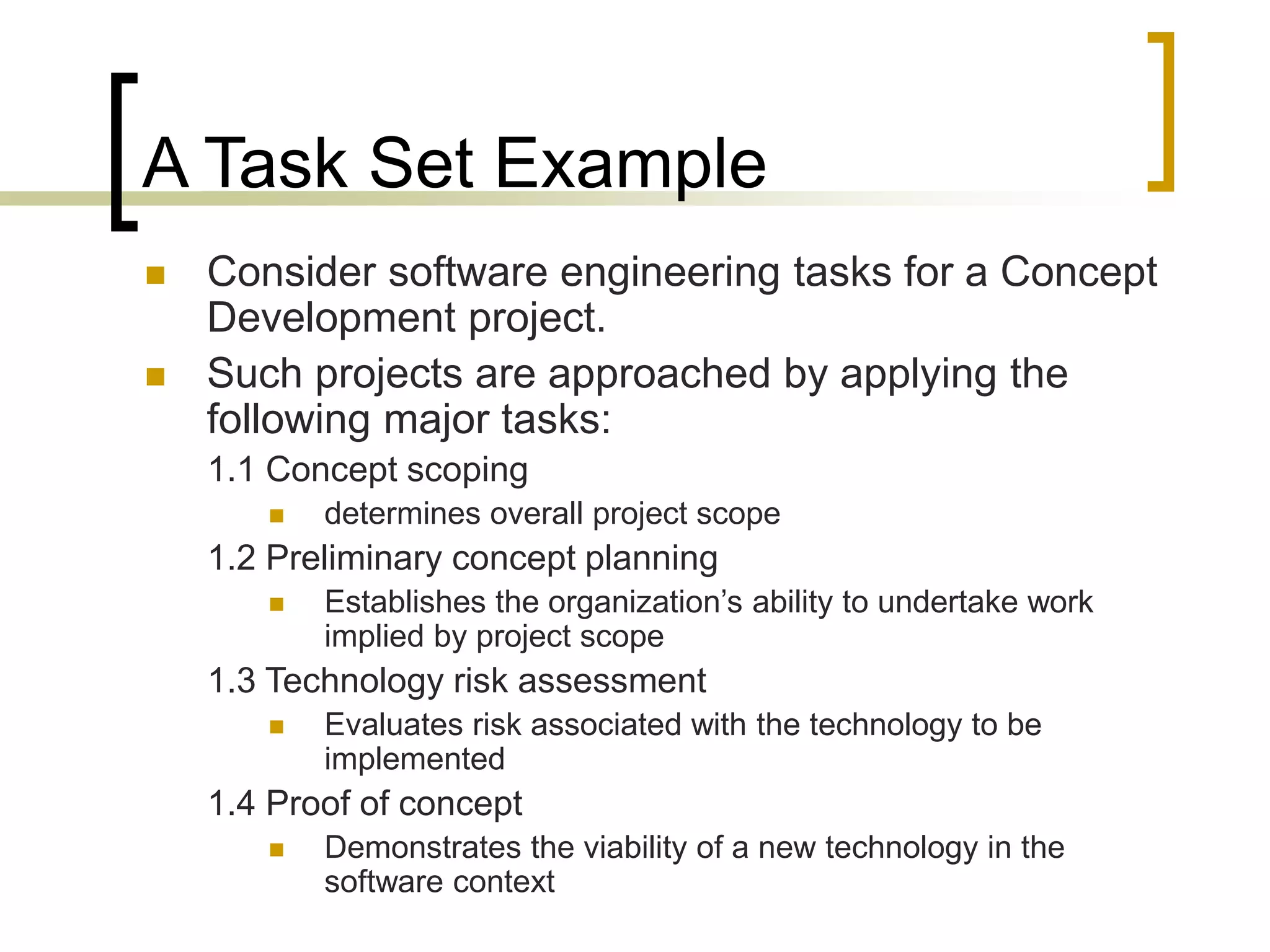 A Task Set Example

- Consider software engineering tasks for a Concept Development project.
- Such projects are approached by applying the following major tasks:

1.1 Concept scoping
- determines overall project scope

1.2 Preliminary concept planning
- Establishes the organization’s ability to undertake work implied by project scope

1.3 Technology risk assessment
- Evaluates risk associated with the technology to be implemented

1.4 Proof of concept
- Demonstrates the viability of a new technology in the software context